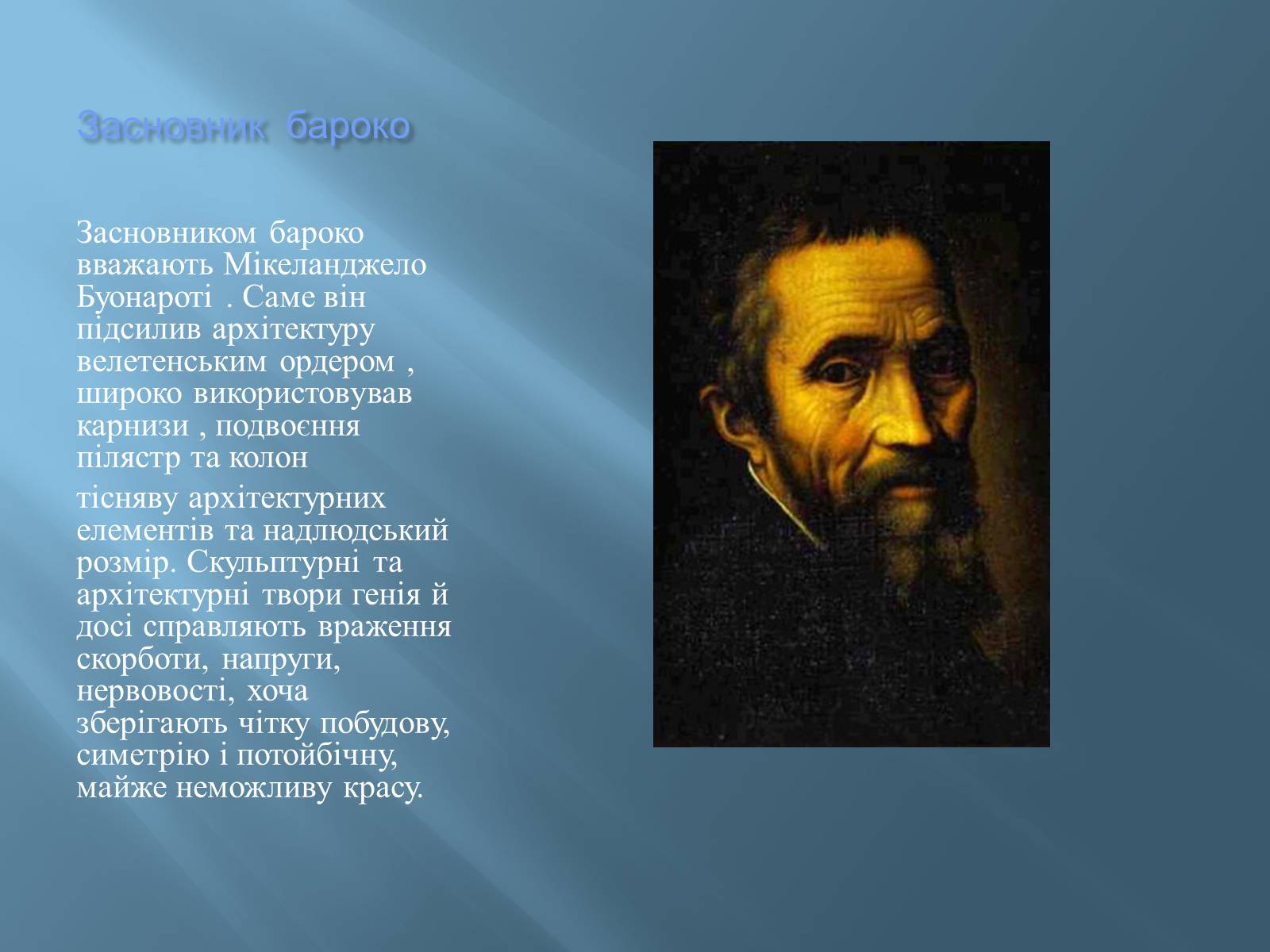 Засновник бароко

Засновником бароко вважають Мікеланджело Буонароті . Саме він підсилив архітектуру велетенським ордером , широко використовував карнизи , подвоєння пілястр та колон

тісняву архітектурних елементів та надлюдський розмір. Скульптурні та архітектурні твори генія й досі справляють враження скорботи, напруги, нервовості, хоча зберігають чітку побудову, симетрію і потойбічну, майже неможливу красу.